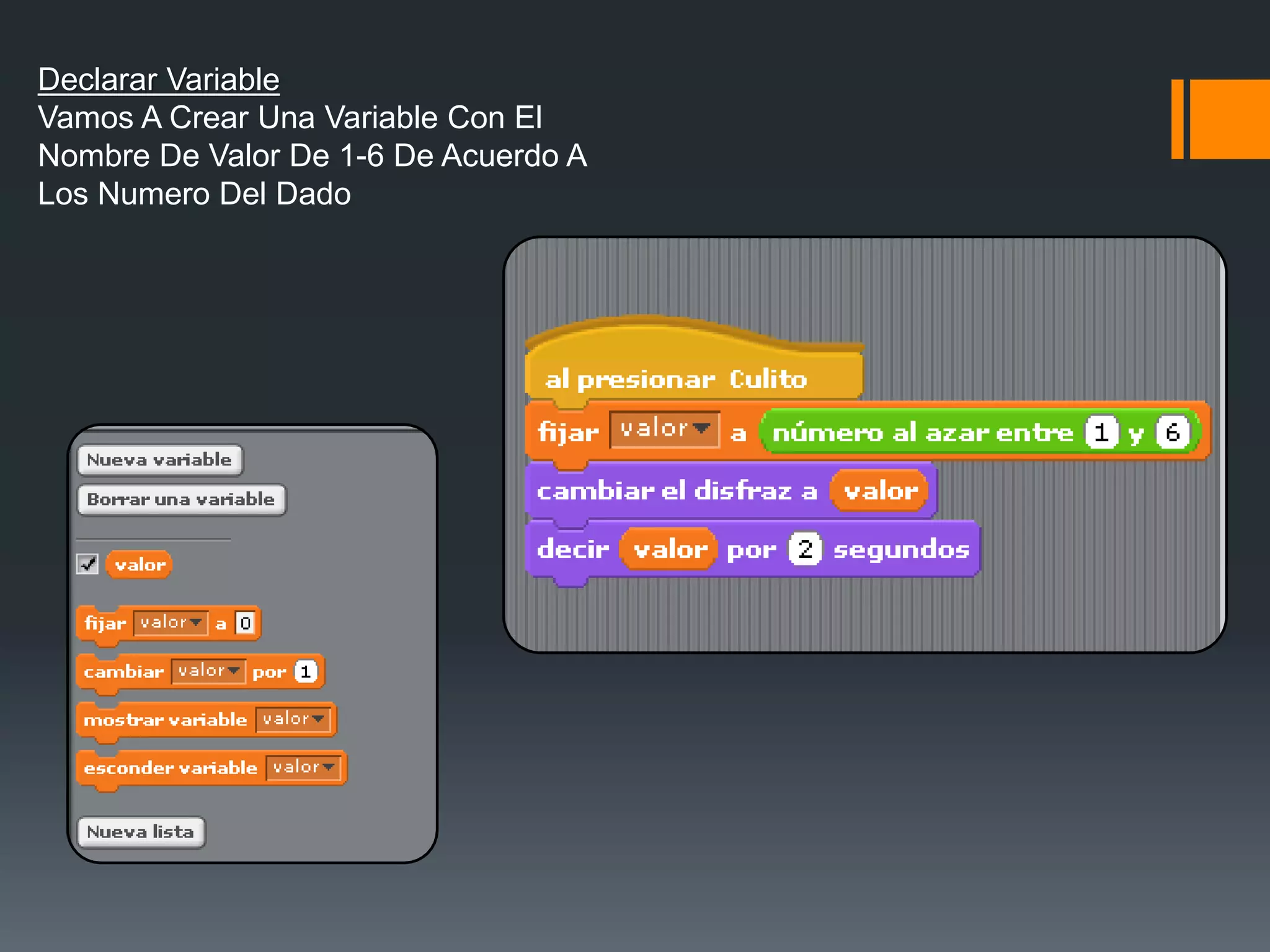 Declarar Variable
Vamos A Crear Una Variable Con El Nombre De Valor De 1-6 De Acuerdo A Los Numero Del Dado

Nueva variable
Borrar una variable
valor
fijar valor a 0
cambiar valor por 1
mostrar variable valor
esconder variable valor
Nueva lista

al presionar Culito
fijar valor a número al azar entre 1 y 6
cambiar el disfraz a valor
decir valor por 2 segundos